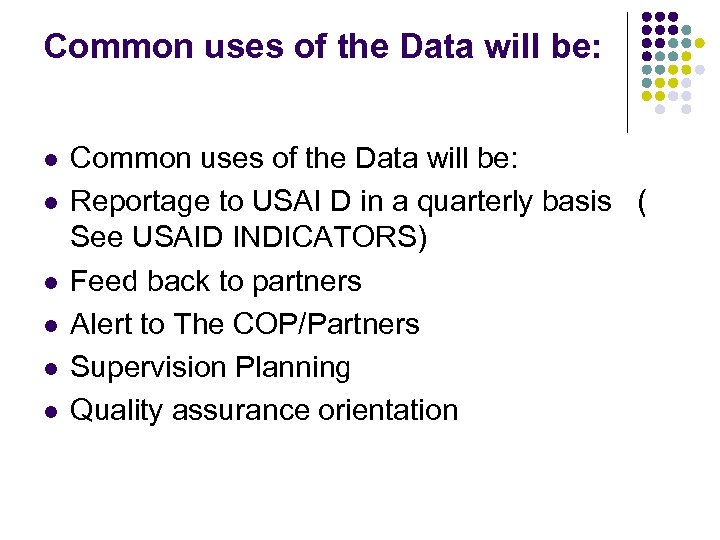 Common uses of the Data will be:

- Common uses of the Data will be:
- Reportage to USAI D in a quarterly basis ( See USAID INDICATORS)
- Feed back to partners
- Alert to The COP/Partners
- Supervision Planning
- Quality assurance orientation